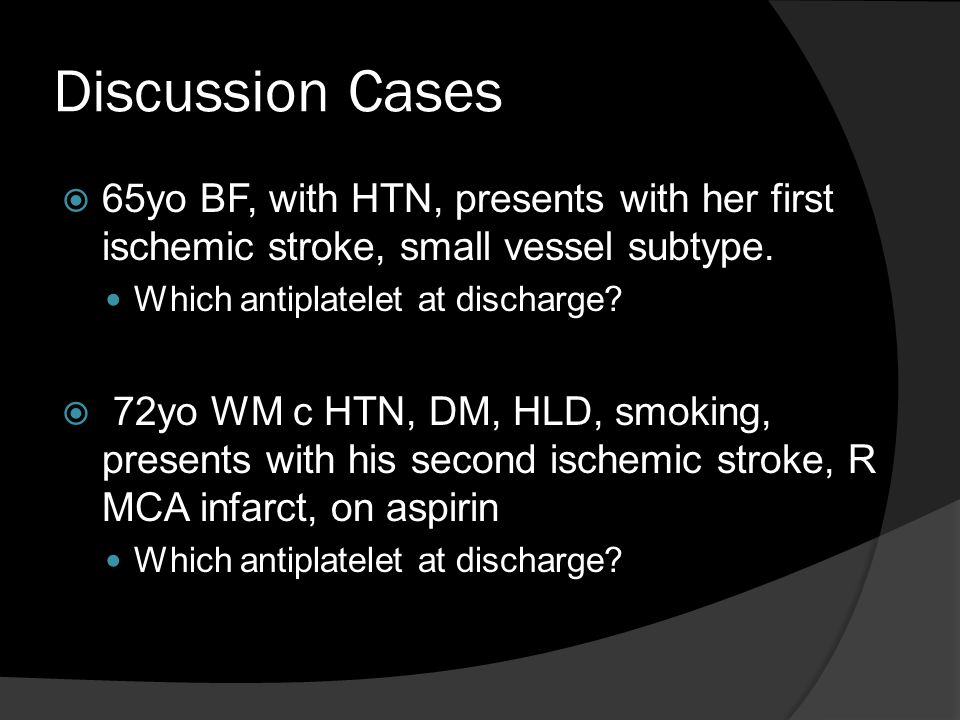 Discussion Cases

65yo BF, with HTN, presents with her first ischemic stroke, small vessel subtype.

Which antiplatelet at discharge?

72yo WM c HTN, DM, HLD, smoking, presents with his second ischemic stroke, R MCA infarct, on aspirin

Which antiplatelet at discharge?